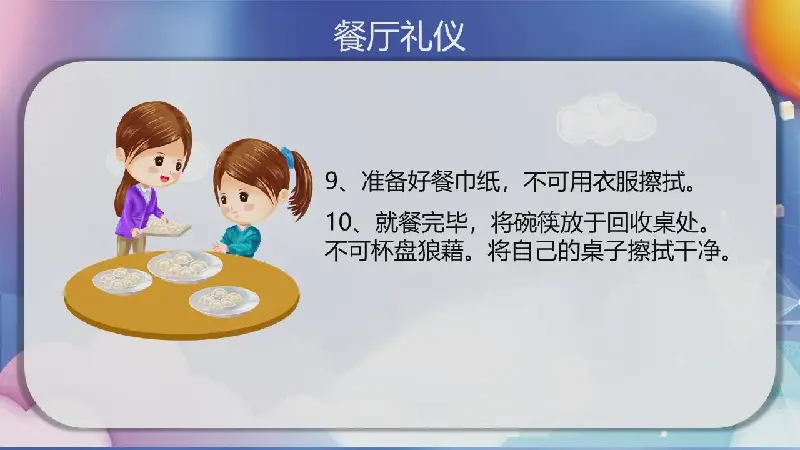 餐厅礼仪

9、准备好餐巾纸，不可用衣服擦拭。

10、就餐完毕，将碗筷放于回收桌处。不可杯盘狼藉。将自己的桌子擦拭干净。